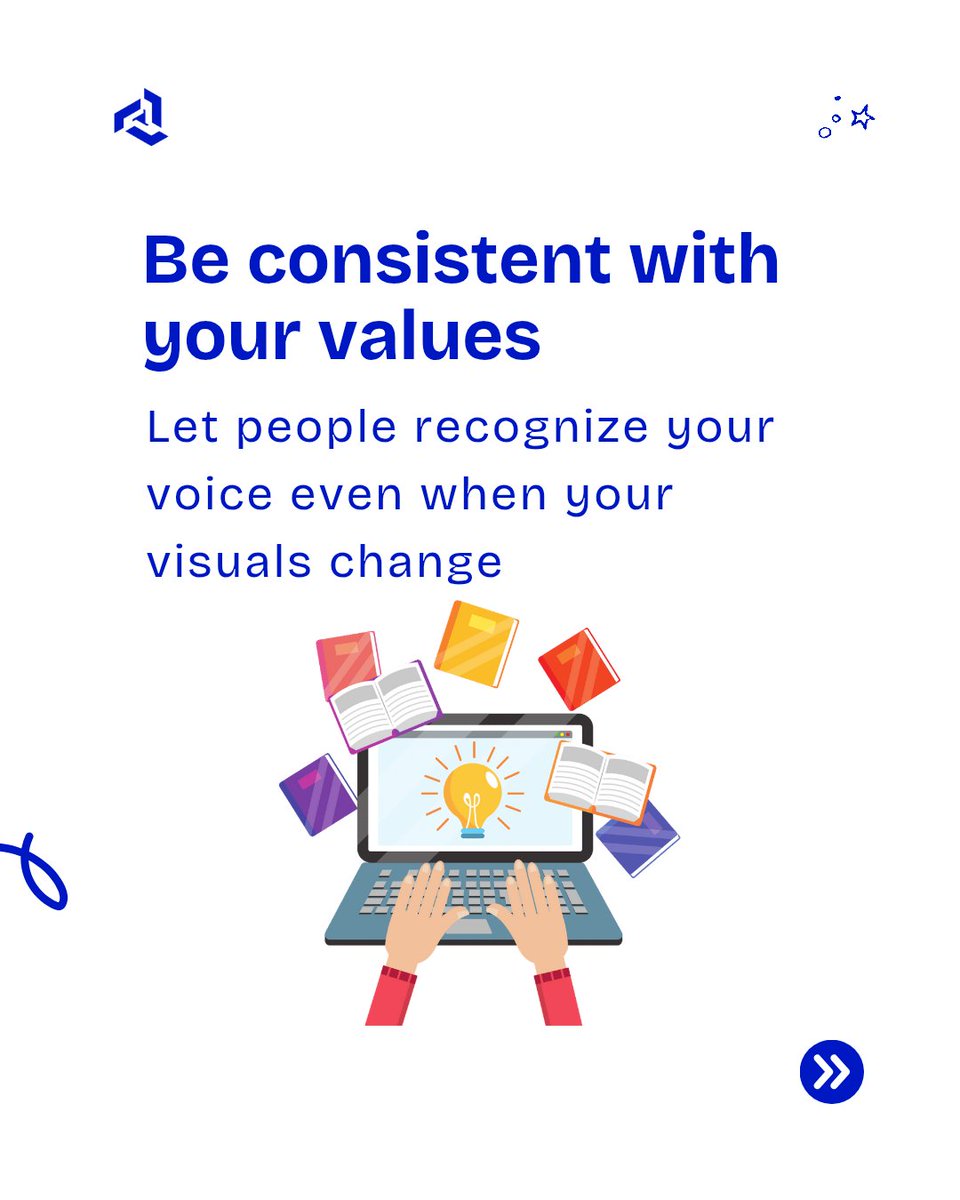 Be consistent with your values

Let people recognize your voice even when your visuals change